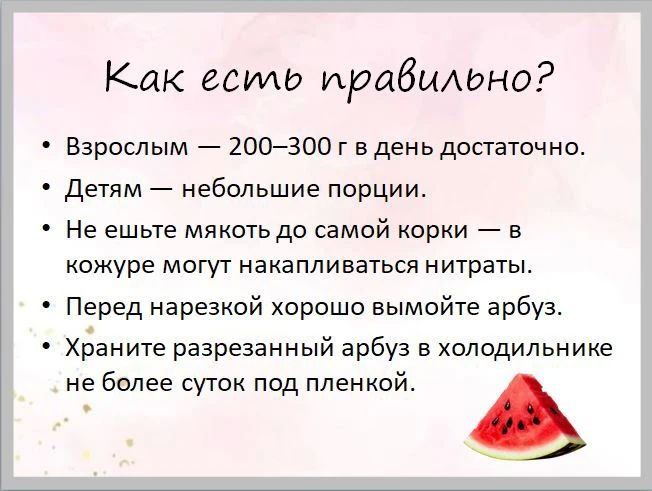 Как есть правильно?

• Взрослым — 200–300 г в день достаточно.
• Детям — небольшие порции.
• Не ешьте мякоть до самой корки — в кожуре могут накапливаться нитраты.
• Перед нарезкой хорошо вымойте арбуз.
• Храните разрезанный арбуз в холодильнике не более суток под пленкой.